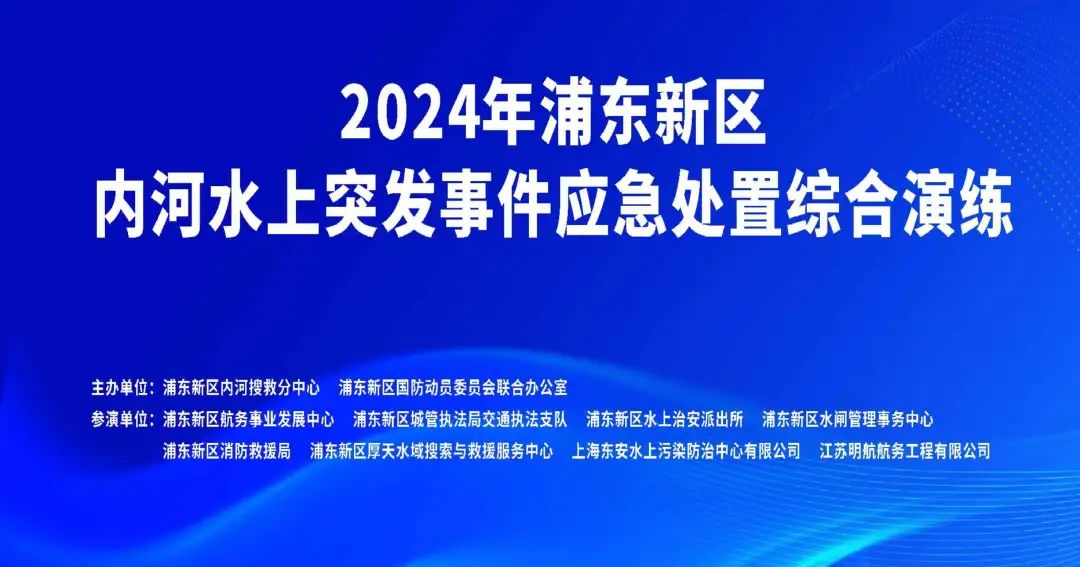 2024年浦东新区
内河水上突发事件应急处置综合演练

主办单位：浦东新区内河搜救分中心　浦东新区国防动员委员会联合办公室
参演单位：浦东新区航务事业发展中心　浦东新区城管执法局交通执法支队　浦东新区水上治安派出所　浦东新区水闸管理事务中心
浦东新区消防救援局　浦东新区厚天水域搜索与救援服务中心　上海东安水上污染防治中心有限公司　江苏明航航务工程有限公司